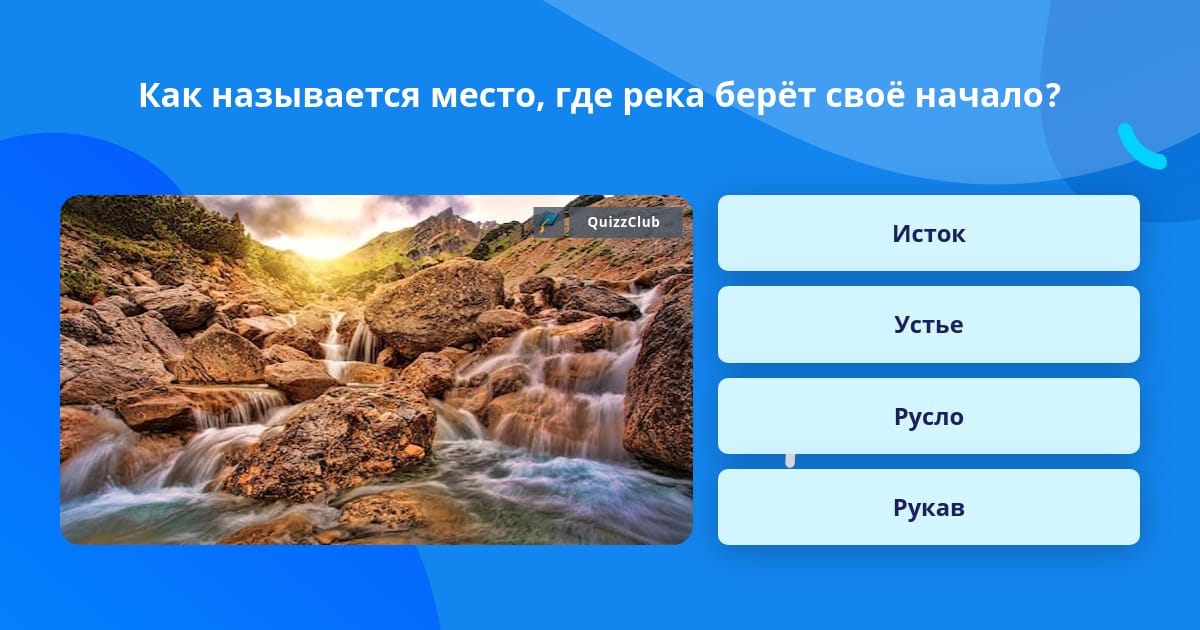 Как называется место, где река берёт своё начало?

QuizzClub

Исток

Устье

Русло

Рукав